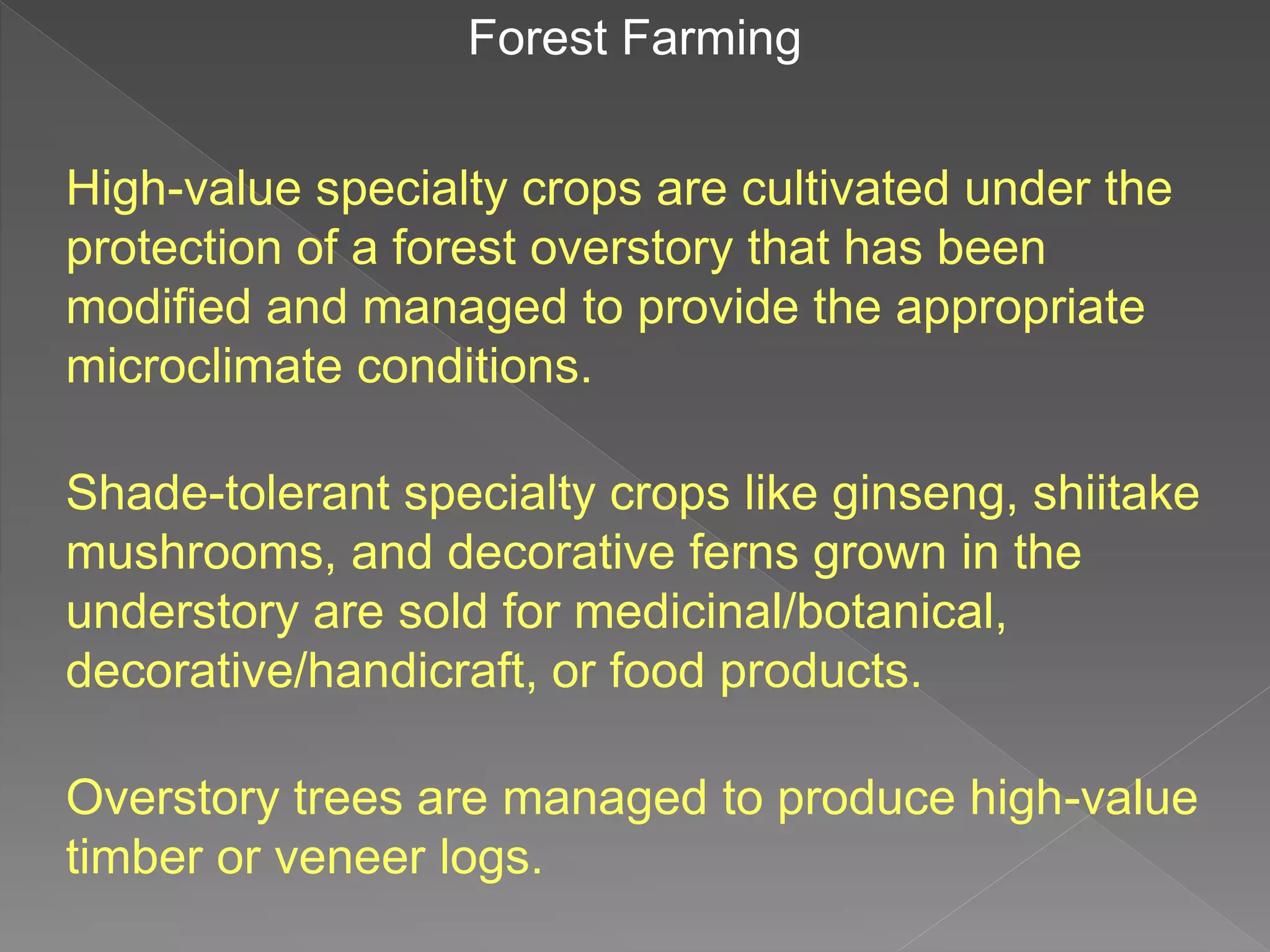 Forest Farming

High-value specialty crops are cultivated under the protection of a forest overstory that has been modified and managed to provide the appropriate microclimate conditions.

Shade-tolerant specialty crops like ginseng, shiitake mushrooms, and decorative ferns grown in the understory are sold for medicinal/botanical, decorative/handicraft, or food products.

Overstory trees are managed to produce high-value timber or veneer logs.